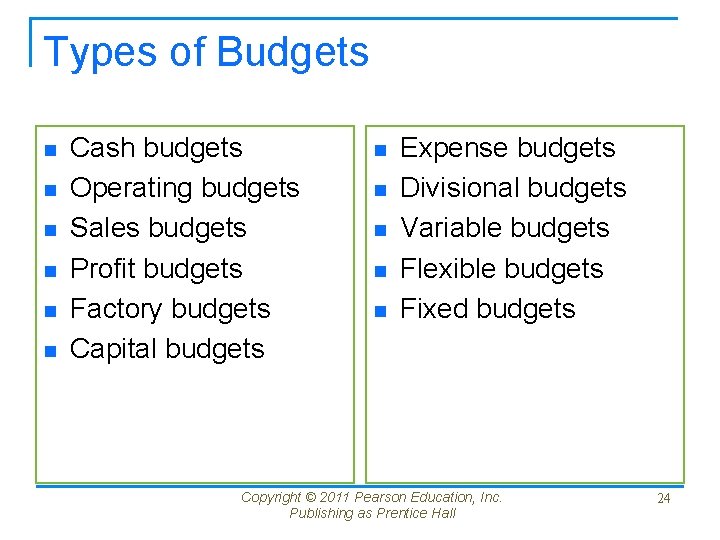 Types of Budgets

- Cash budgets
- Operating budgets
- Sales budgets
- Profit budgets
- Factory budgets
- Capital budgets

- Expense budgets
- Divisional budgets
- Variable budgets
- Flexible budgets
- Fixed budgets

Copyright © 2011 Pearson Education, Inc. Publishing as Prentice Hall

24